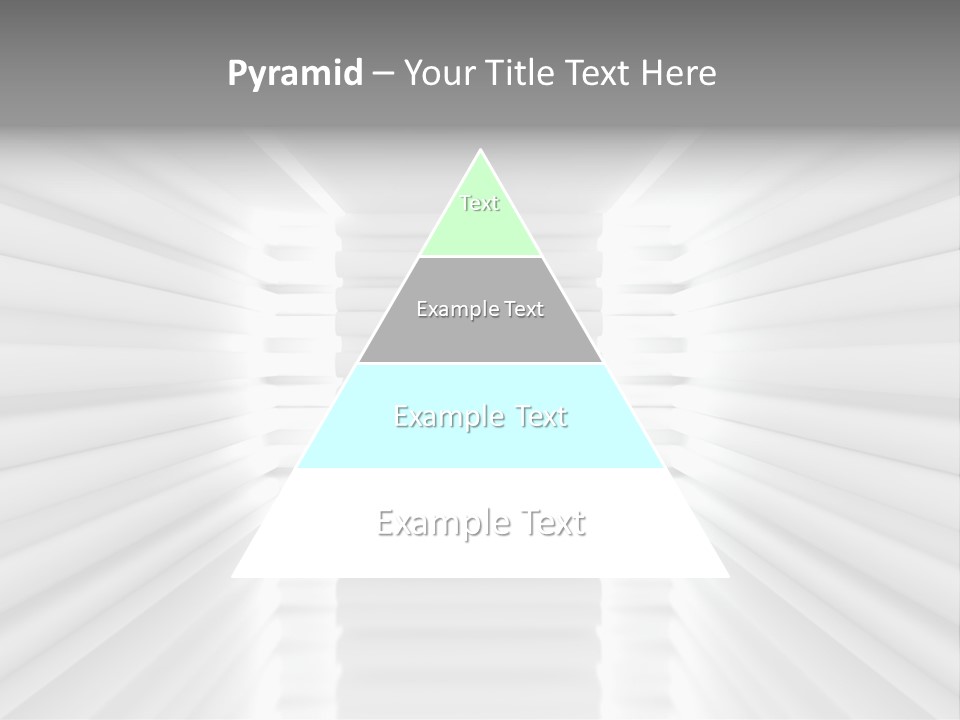 Pyramid – Your Title Text Here

Text

Example Text

Example Text

Example Text